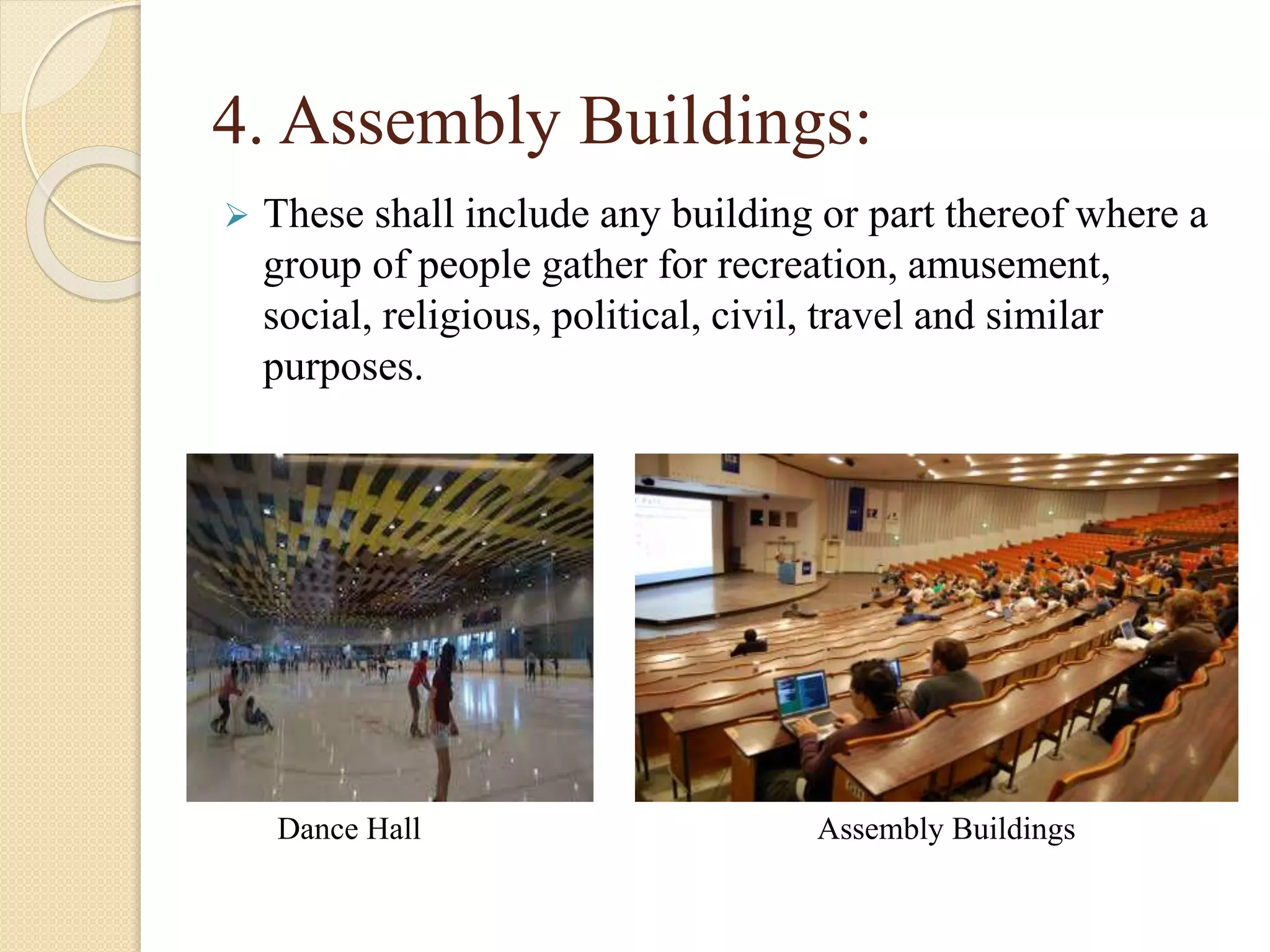 4. Assembly Buildings:

➢ These shall include any building or part thereof where a group of people gather for recreation, amusement, social, religious, political, civil, travel and similar purposes.

Dance Hall

Assembly Buildings